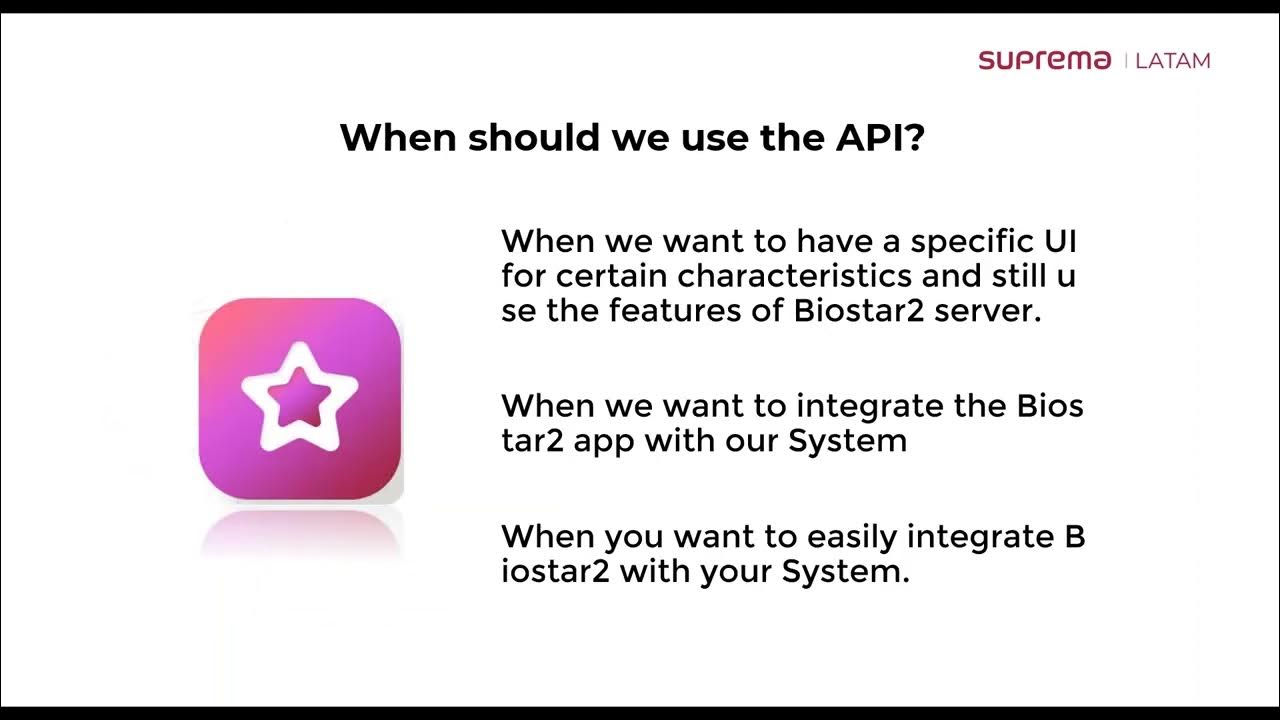 suprema | LATAM

When should we use the API?

When we want to have a specific UI for certain characteristics and still u se the features of Biostar2 server.

When we want to integrate the Bios tar2 app with our System

When you want to easily integrate B iostar2 with your System.